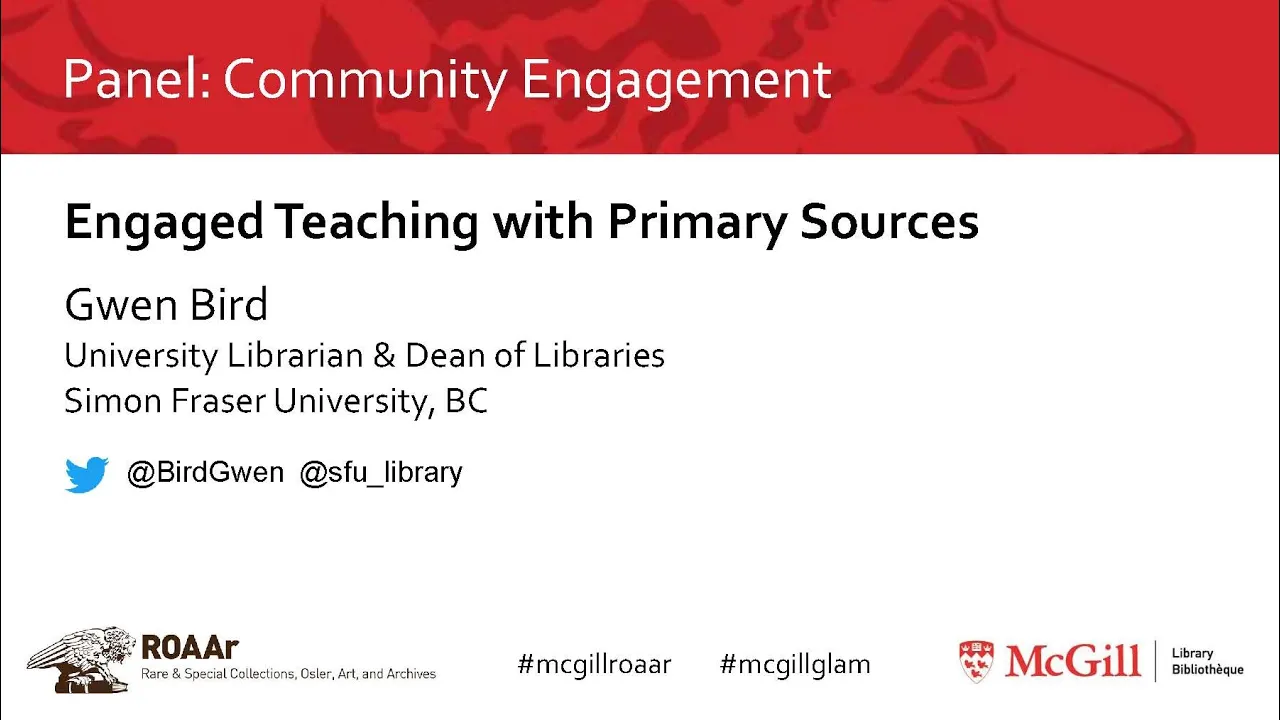 Panel: Community Engagement

Engaged Teaching with Primary Sources

Gwen Bird

University Librarian & Dean of Libraries
Simon Fraser University, BC

@BirdGwen @sfu_library

ROAAr
Rare & Special Collections, Osler, Art, and Archives

#mcgillroaar #mcgillglam

McGill Library Bibliothèque